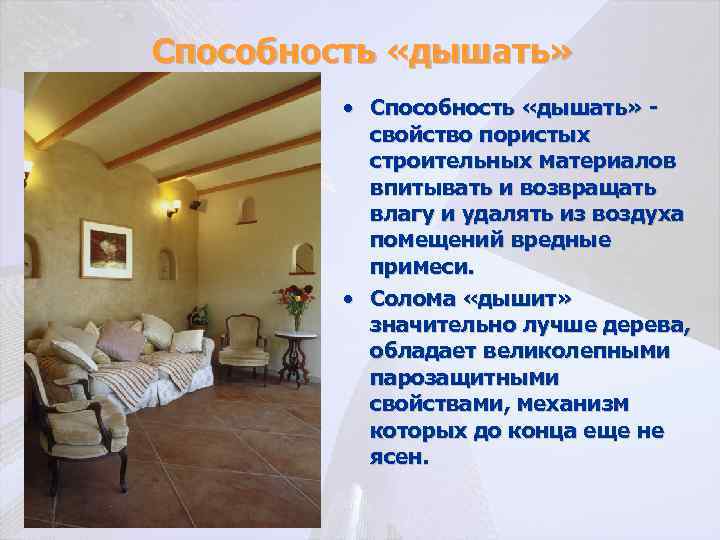 Способность «дышать»

• Способность «дышать» - свойство пористых строительных материалов впитывать и возвращать влагу и удалять из воздуха помещений вредные примеси.
• Солома «дышит» значительно лучше дерева, обладает великолепными парозащитными свойствами, механизм которых до конца еще не ясен.